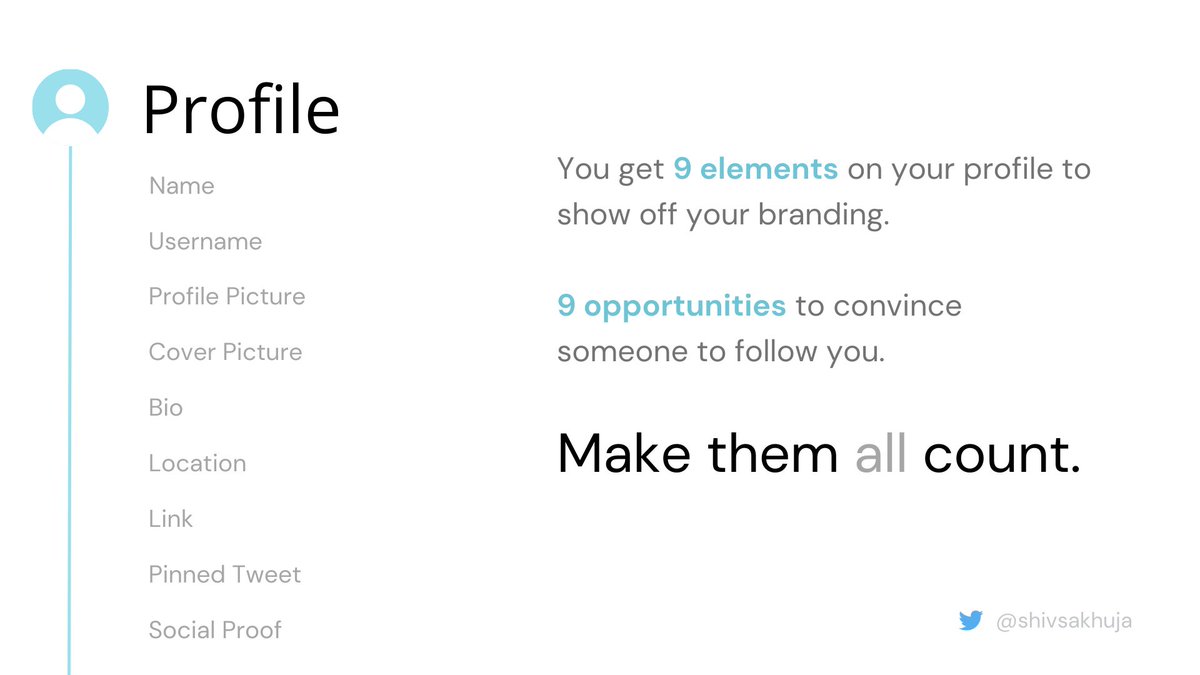 Profile

Name

Username

Profile Picture

Cover Picture

Bio

Location

Link

Pinned Tweet

Social Proof

You get 9 elements on your profile to show off your branding.

9 opportunities to convince someone to follow you.

Make them all count.

@shivsakhuja